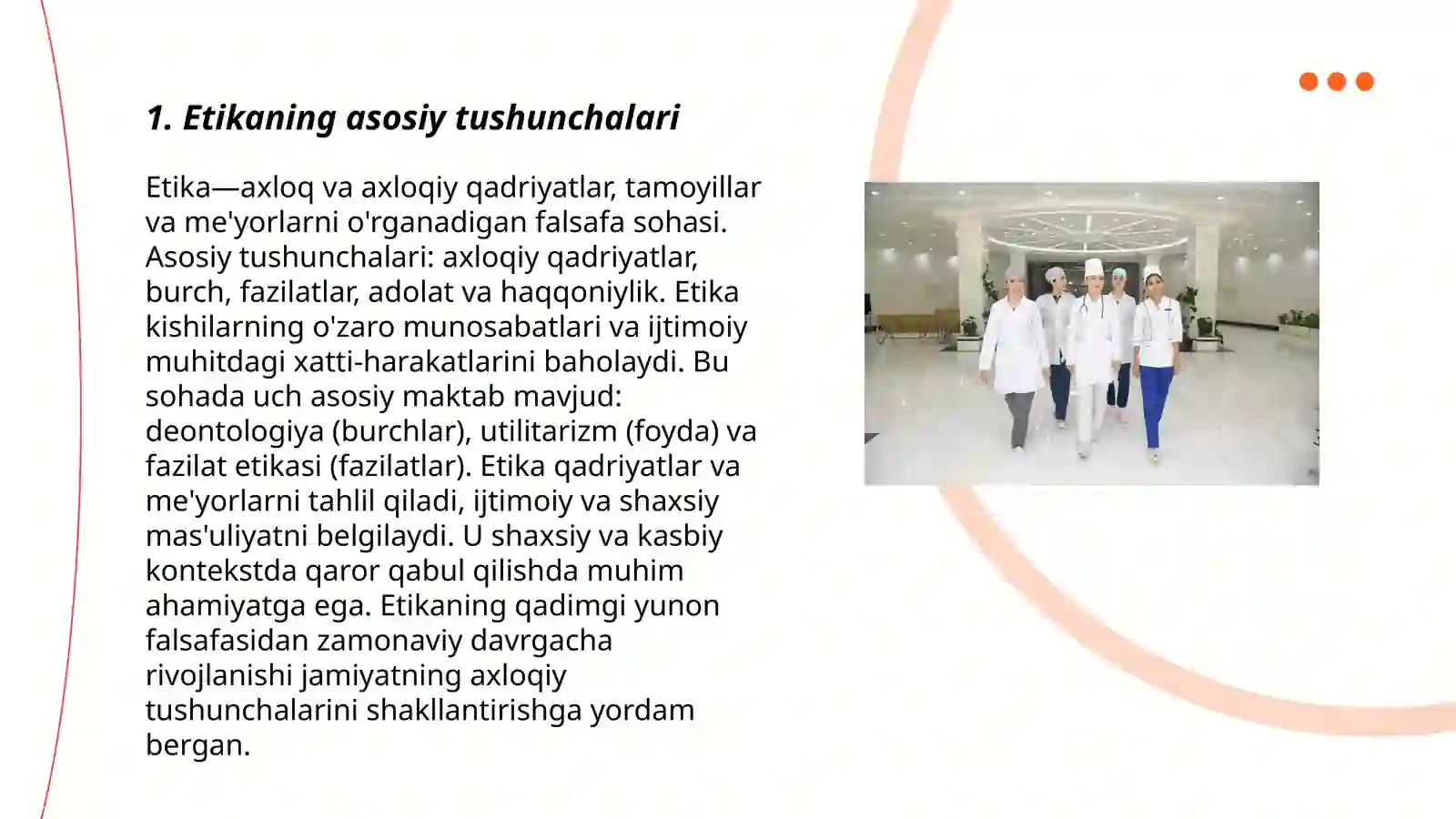 1. Etikaning asosiy tushunchalari

Etika—axloq va axloqiy qadriyatlar, tamoyillar va me'yorlarni o'rganadigan falsafa sohasi. Asosiy tushunchalari: axloqiy qadriyatlar, burch, fazilatlar, adolat va haqqoniylik. Etika kishilarning o'zaro munosabatlari va ijtimoiy muhitdagi xatti-harakatlarini baholaydi. Bu sohada uch asosiy maktab mavjud: deontologiya (burchlar), utilitarizm (foyda) va fazilat etikasi (fazilatlar). Etika qadriyatlar va me'yorlarni tahlil qiladi, ijtimoiy va shaxsiy mas'uliyatni belgilaydi. U shaxsiy va kasbiy kontekstda qaror qabul qilishda muhim ahamiyatga ega. Etikaning qadimgi yunon falsafasidan zamonaviy davrgacha rivojlanishi jamiyatning axloqiy tushunchalarini shakllantirishga yordam bergan.